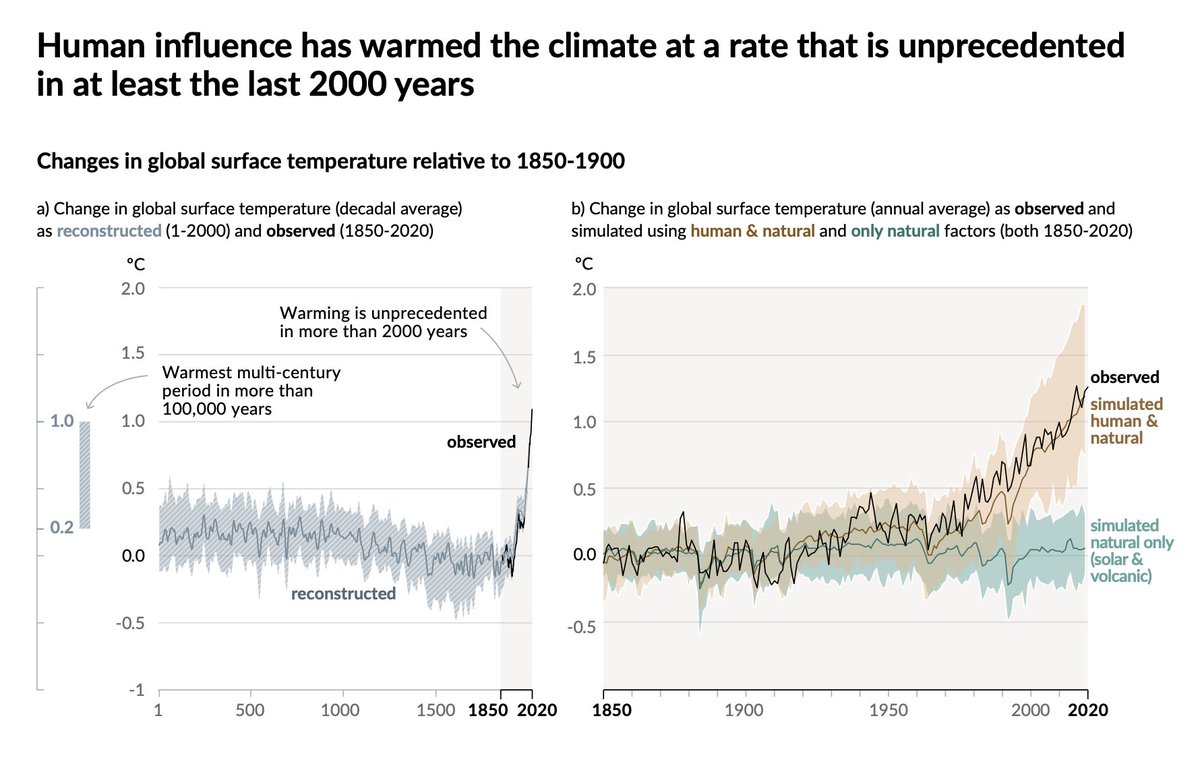 Human influence has warmed the climate at a rate that is unprecedented in at least the last 2000 years

Changes in global surface temperature relative to 1850-1900

a) Change in global surface temperature (decadal average) as reconstructed (1-2000) and observed (1850-2020)

°C

2.0
1.5
1.0
0.5
0.0
-0.5
-1

1.0
0.2

Warming is unprecedented in more than 2000 years

Warmest multi-century period in more than 100,000 years

observed

reconstructed

1
500
1000
1500
1850
2020

b) Change in global surface temperature (annual average) as observed and simulated using human & natural and only natural factors (both 1850-2020)

°C

2.0
1.5
1.0
0.5
0.0
-0.5

observed

simulated human & natural

simulated natural only (solar & volcanic)

1850
1900
1950
2000
2020